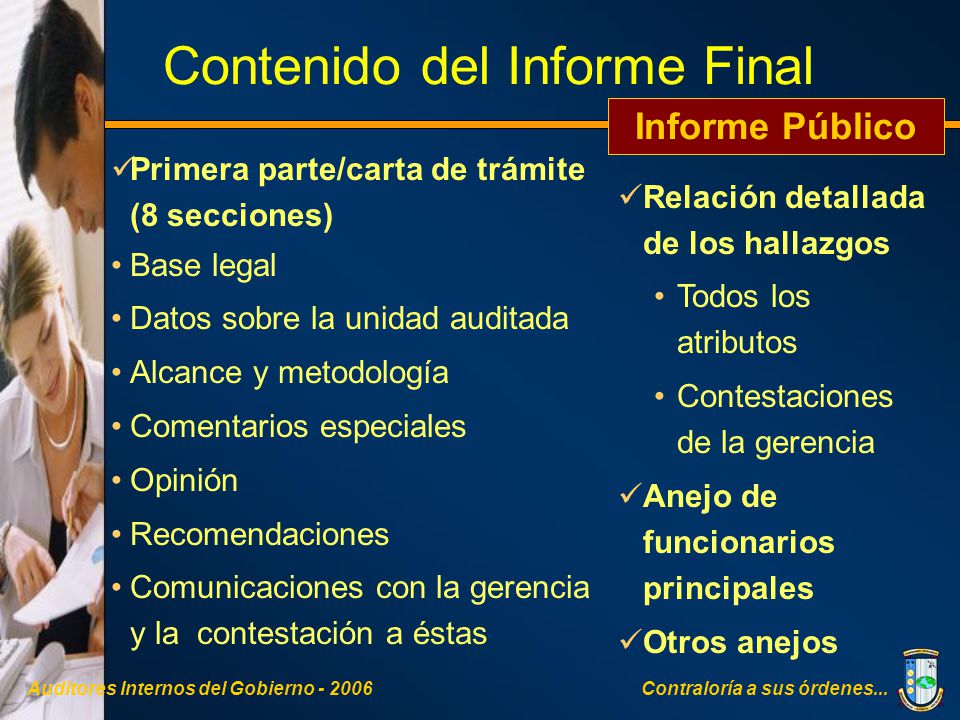 Contenido del Informe Final

Informe Público

✓Primera parte/carta de trámite (8 secciones)

• Base legal

• Datos sobre la unidad auditada

• Alcance y metodología

• Comentarios especiales

• Opinión

• Recomendaciones

• Comunicaciones con la gerencia y la contestación a éstas

✓Relación detallada de los hallazgos

• Todos los atributos

• Contestaciones de la gerencia

✓Anejo de funcionarios principales

✓Otros anejos

Auditores Internos del Gobierno - 2006

Contraloría a sus órdenes...